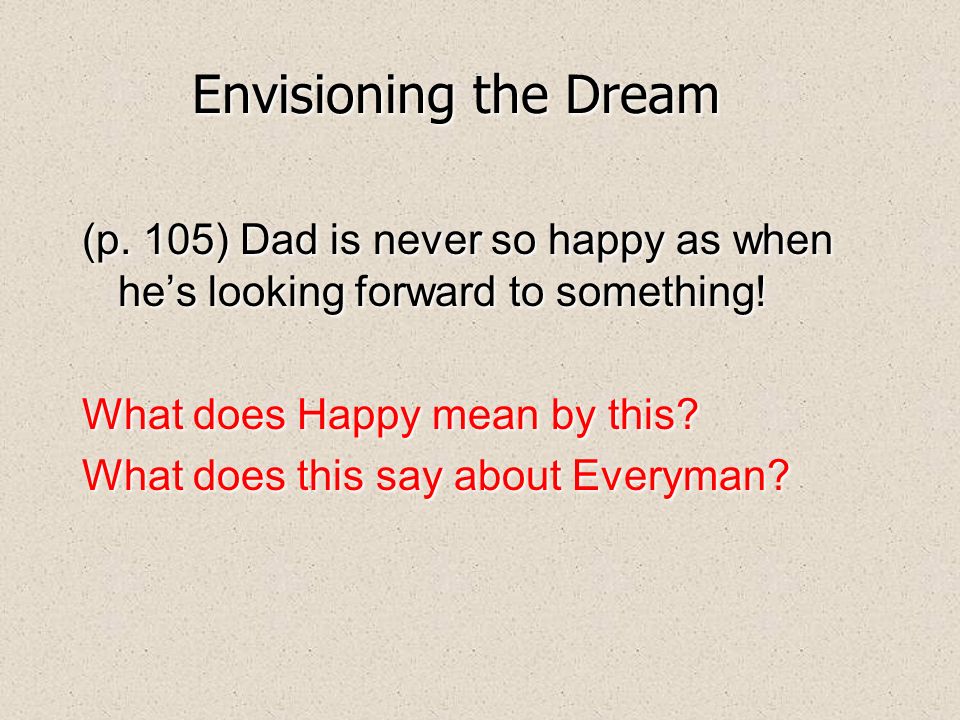 Envisioning the Dream

(p. 105) Dad is never so happy as when he’s looking forward to something!

What does Happy mean by this?

What does this say about Everyman?